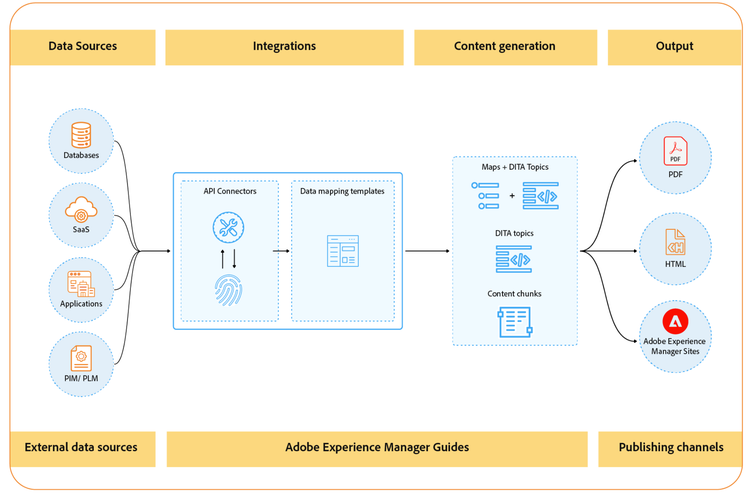 Data Sources

Integrations

Content generation

Output

Databases

SaaS

Applications

PIM/ PLM

API Connectors

Data mapping templates

Maps + DITA Topics

DITA topics

Content chunks

PDF

PDF

HTML

Adobe Experience Manager Sites

External data sources

Adobe Experience Manager Guides

Publishing channels